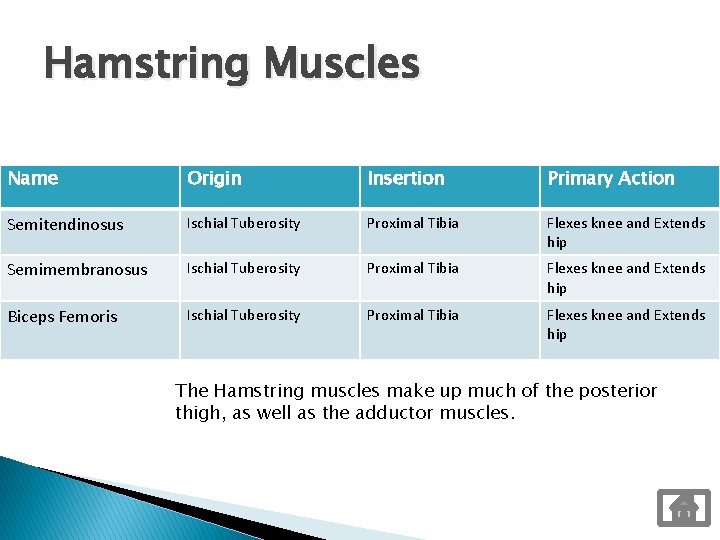 Hamstring Muscles

| Name | Origin | Insertion | Primary Action |
|---|---|---|---|
| Semitendinosus | Ischial Tuberosity | Proximal Tibia | Flexes knee and Extends hip |
| Semimembranosus | Ischial Tuberosity | Proximal Tibia | Flexes knee and Extends hip |
| Biceps Femoris | Ischial Tuberosity | Proximal Tibia | Flexes knee and Extends hip |

The Hamstring muscles make up much of the posterior thigh, as well as the adductor muscles.